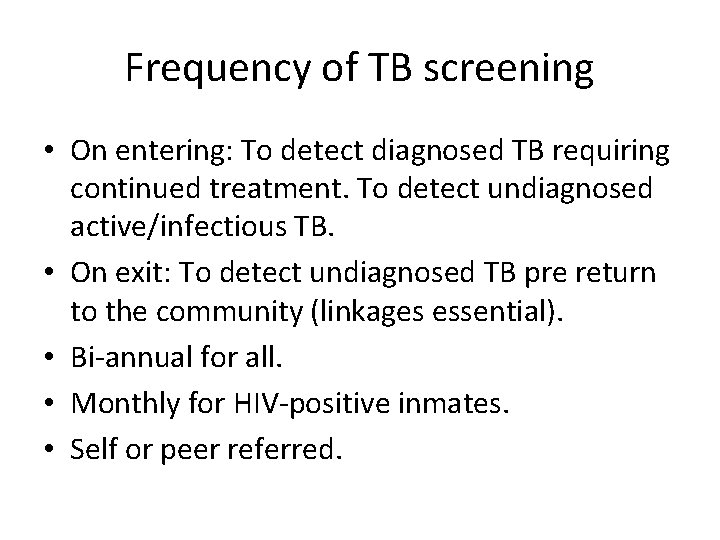 Frequency of TB screening

• On entering: To detect diagnosed TB requiring continued treatment. To detect undiagnosed active/infectious TB.
• On exit: To detect undiagnosed TB pre return to the community (linkages essential).
• Bi-annual for all.
• Monthly for HIV-positive inmates.
• Self or peer referred.